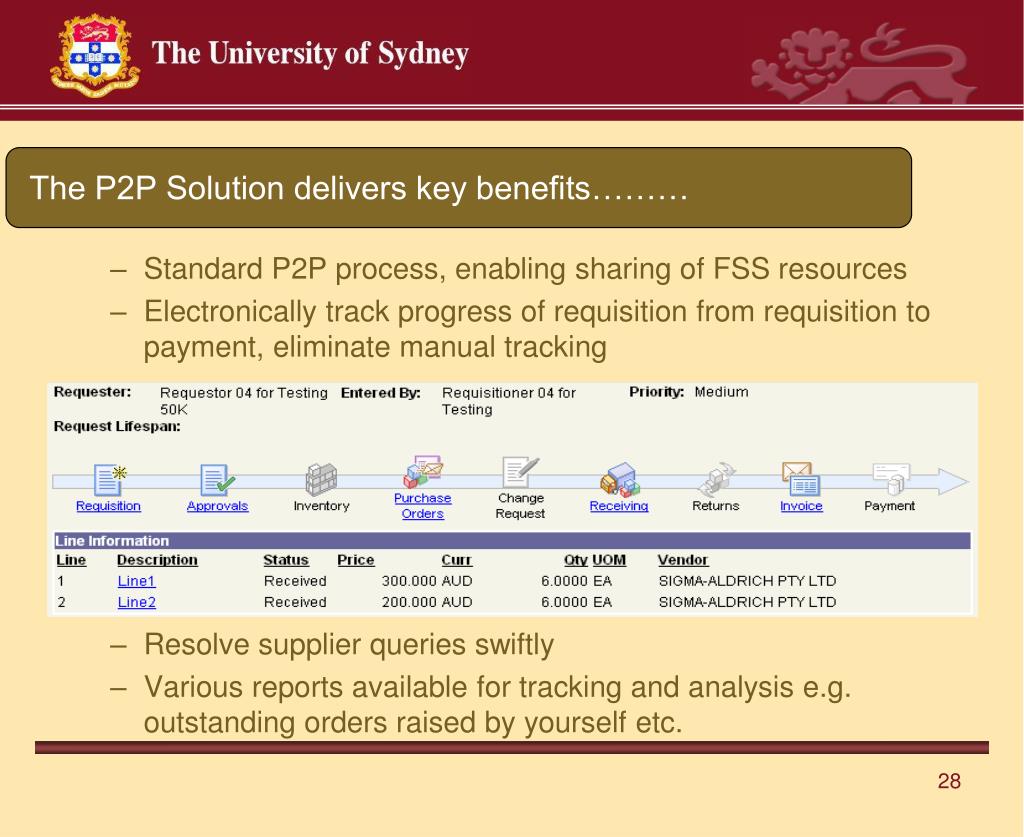 The University of Sydney

The P2P Solution delivers key benefits………

– Standard P2P process, enabling sharing of FSS resources
– Electronically track progress of requisition from requisition to payment, eliminate manual tracking

Requester: Requestor 04 for Testing 50K Entered By: Requisitioner 04 for Testing Priority: Medium
Request Lifespan:

Requisition Approvals Inventory Purchase Orders Change Request Receiving Returns Invoice Payment

Line Information

| Line | Description | Status | Price | Curr | Qty | UOM | Vendor |
|---|---|---|---|---|---|---|---|
| 1 | Line1 | Received | 300.000 | AUD | 6.0000 | EA | SIGMA-ALDRICH PTY LTD |
| 2 | Line2 | Received | 200.000 | AUD | 6.0000 | EA | SIGMA-ALDRICH PTY LTD |

– Resolve supplier queries swiftly
– Various reports available for tracking and analysis e.g. outstanding orders raised by yourself etc.

28